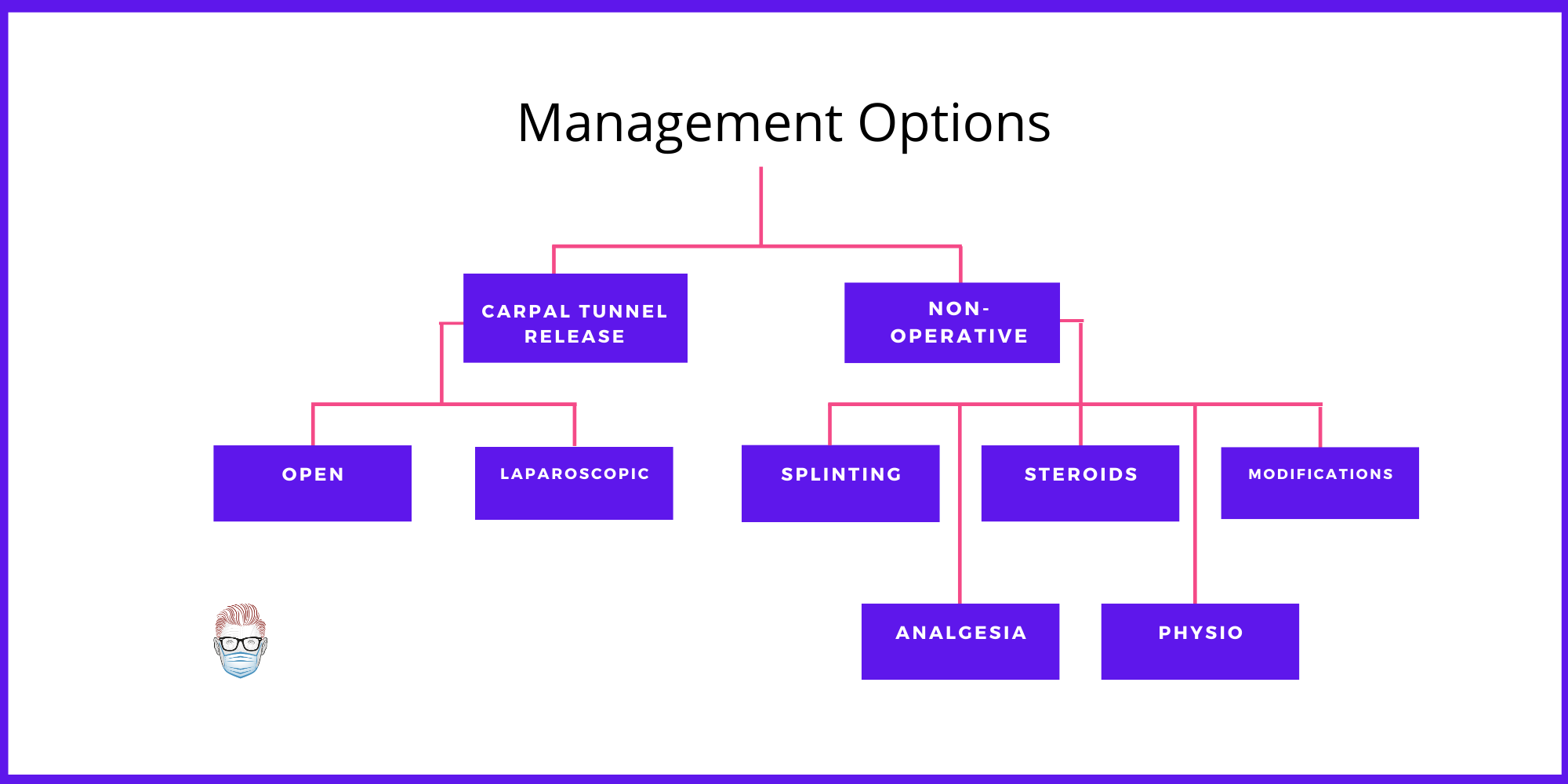 Management Options

CARPAL TUNNEL RELEASE

NON-OPERATIVE

OPEN

LAPAROSCOPIC

SPLINTING

STEROIDS

MODIFICATIONS

ANALGESIA

PHYSIO